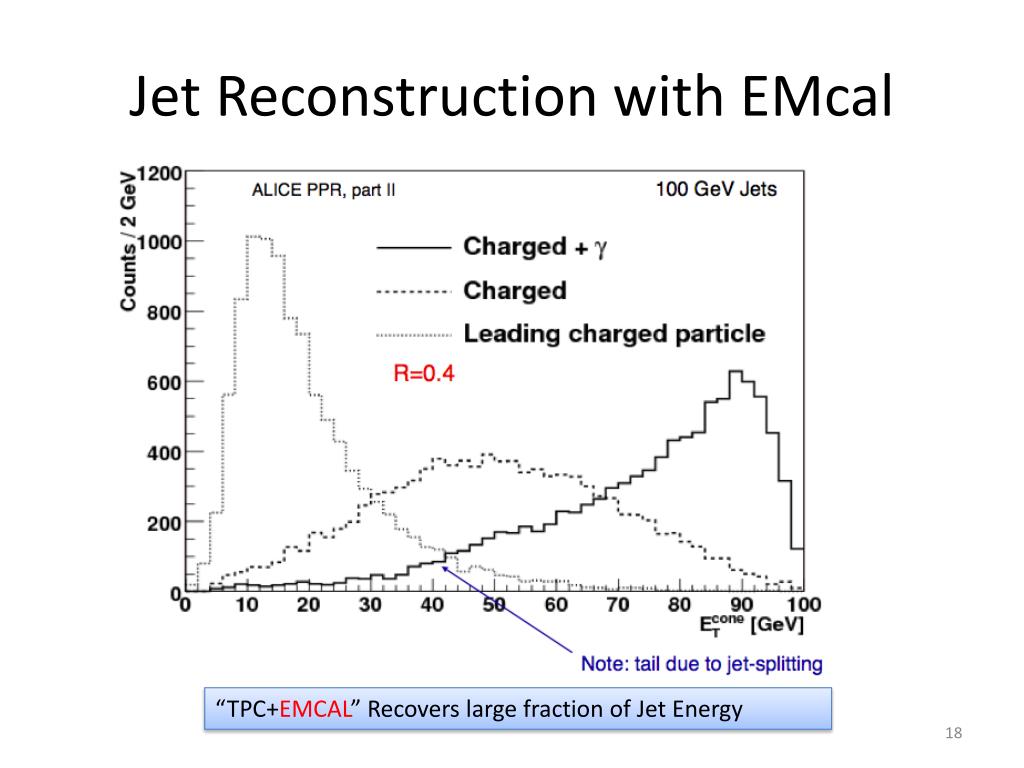 Jet Reconstruction with EMcal

Counts / 2 GeV
1200
1000
800
600
400
200
0

ALICE PPR, part II

100 GeV Jets

Charged + $\gamma$

Charged

Leading charged particle

R=0.4

0 10 20 30 40 50 60 70 80 90 100

$E_T^{cone}$ [GeV]

Note: tail due to jet-splitting

“TPC+EMCAL” Recovers large fraction of Jet Energy

18